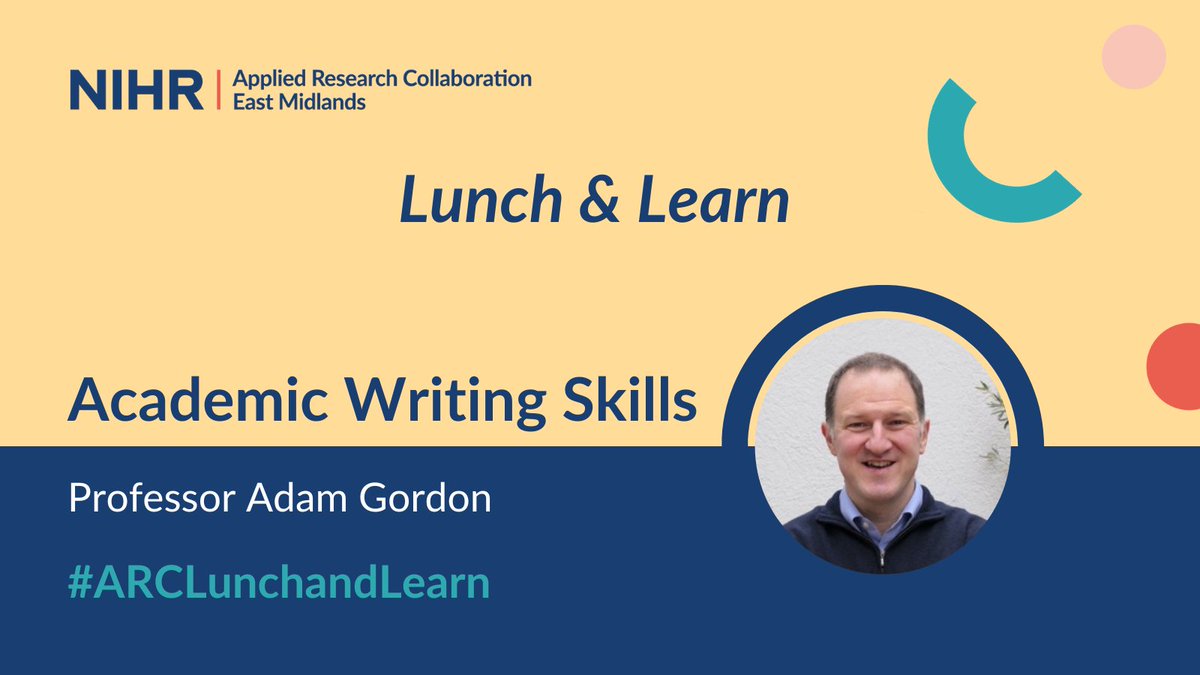 NIHR | Applied Research Collaboration East Midlands

Lunch & Learn

Academic Writing Skills

Professor Adam Gordon

#ARCLunchandLearn